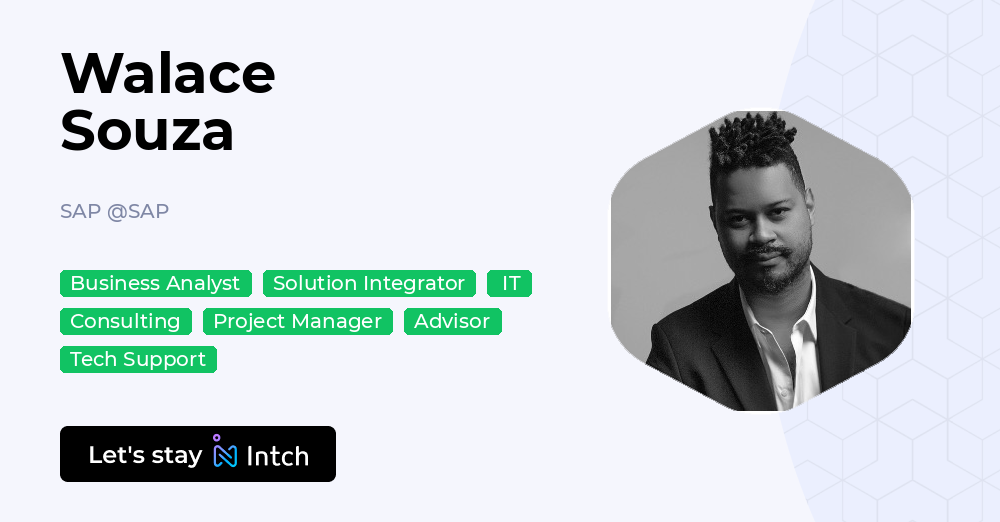 Walace
Souza

SAP @SAP

Business Analyst
Solution Integrator
IT
Consulting
Project Manager
Advisor
Tech Support

Let's stay Intch